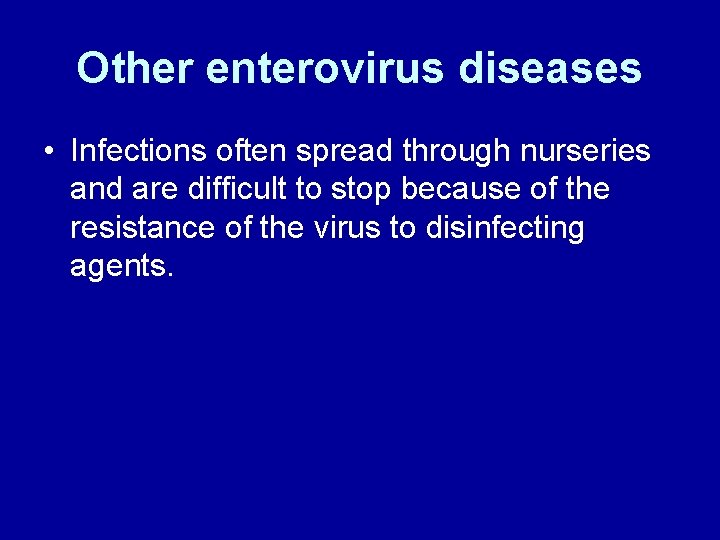 Other enterovirus diseases

• Infections often spread through nurseries and are difficult to stop because of the resistance of the virus to disinfecting agents.